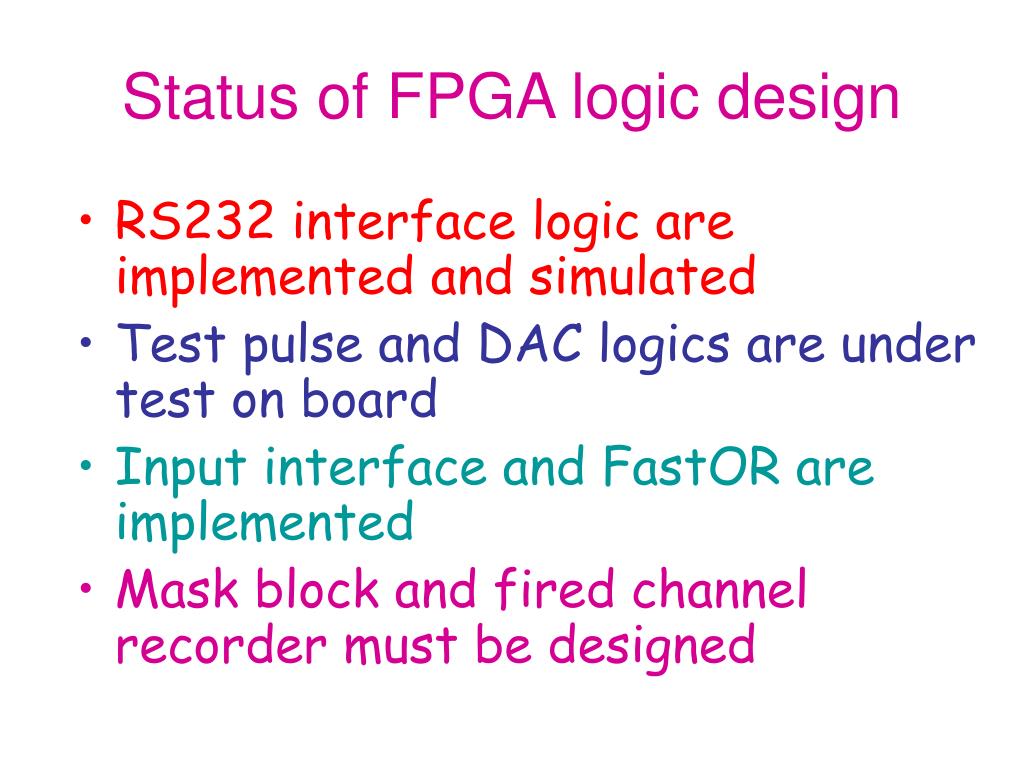 Status of FPGA logic design

• RS232 interface logic are implemented and simulated
• Test pulse and DAC logics are under test on board
• Input interface and FastOR are implemented
• Mask block and fired channel recorder must be designed